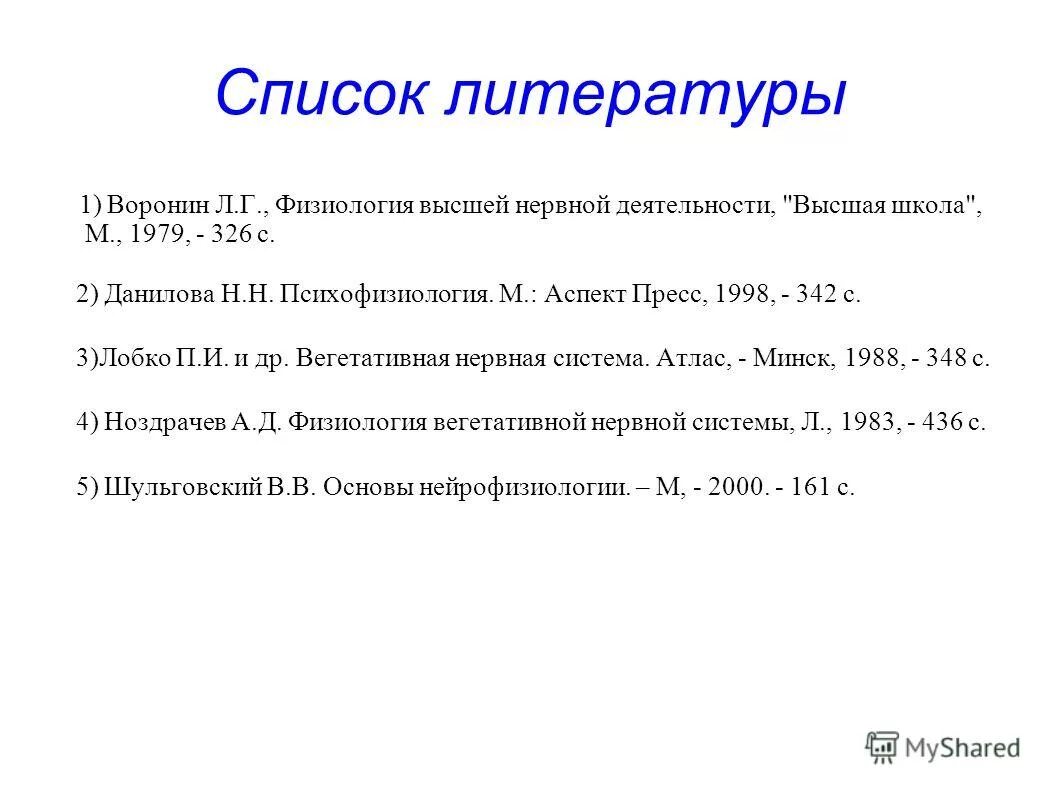 Список литературы

1) Воронин Л.Г., Физиология высшей нервной деятельности, "Высшая школа", М., 1979, - 326 с.

2) Данилова Н.Н. Психофизиология. М.: Аспект Пресс, 1998, - 342 с.

3)Лобко П.И. и др. Вегетативная нервная система. Атлас, - Минск, 1988, - 348 с.

4) Ноздрачев А.Д. Физиология вегетативной нервной системы, Л., 1983, - 436 с.

5) Шульговский В.В. Основы нейрофизиологии. – М, - 2000. - 161 с.

MyShared